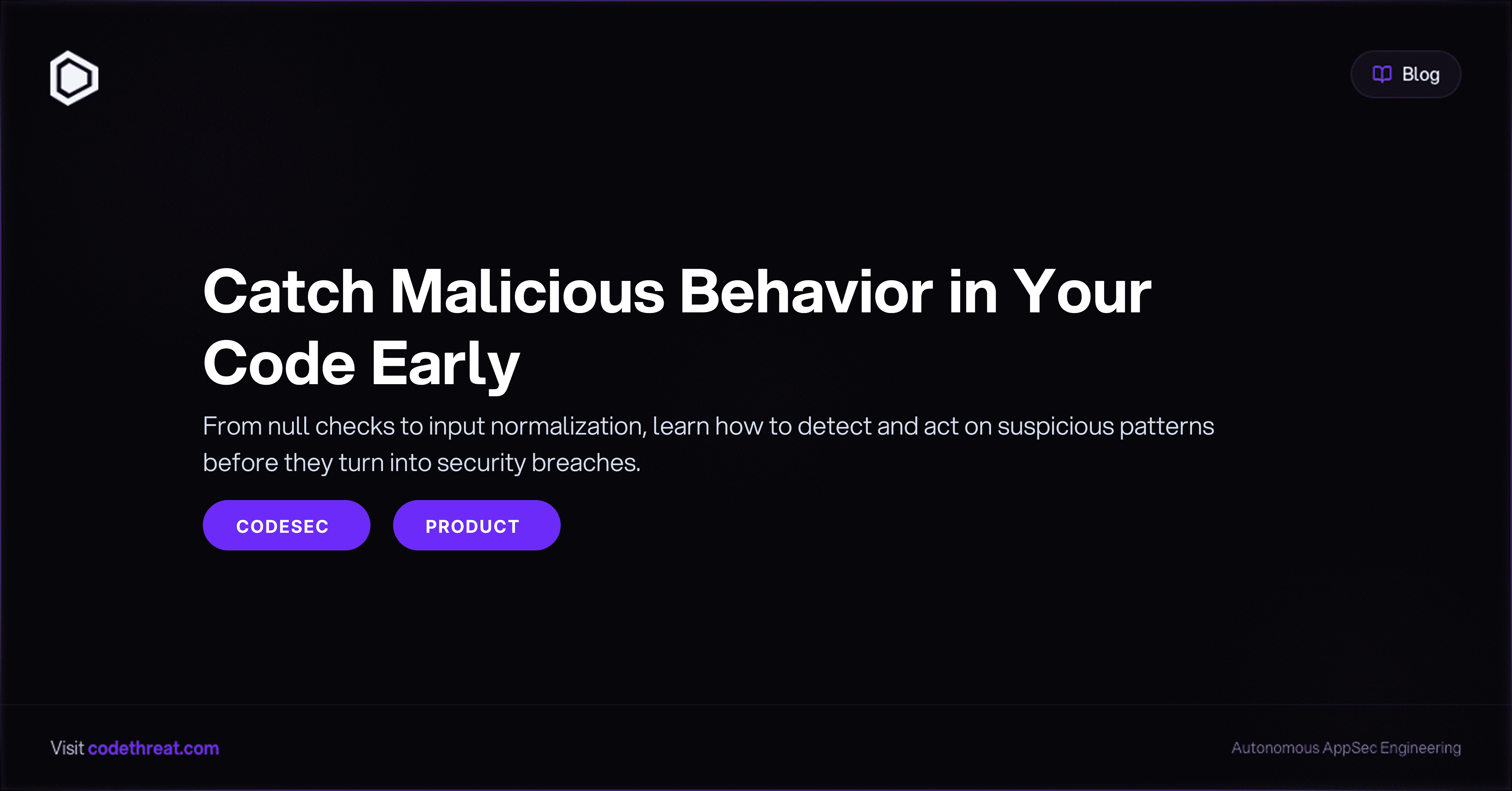 Blog

Catch Malicious Behavior in Your Code Early

From null checks to input normalization, learn how to detect and act on suspicious patterns before they turn into security breaches.

CODESEC PRODUCT

Visit codethreat.com

Autonomous AppSec Engineering